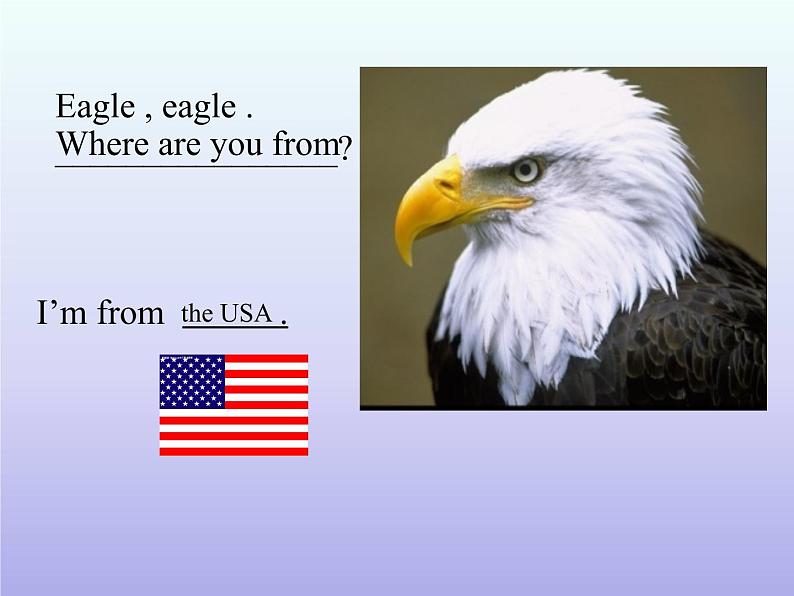 Eagle , eagle .
Where are you from?

I'm from the USA .